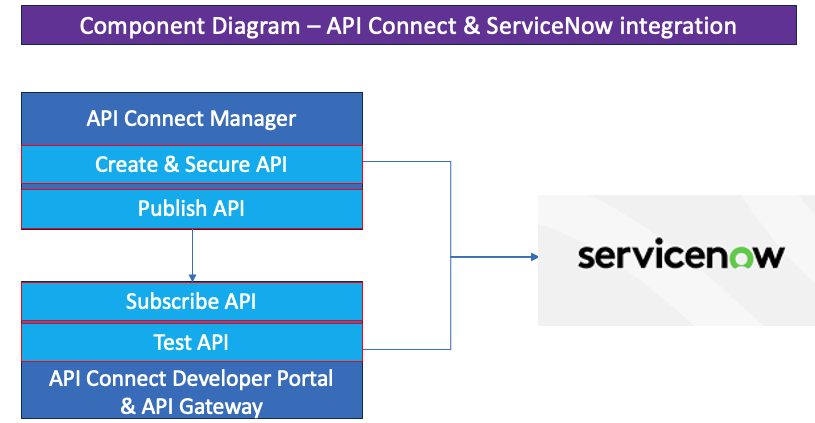 Component Diagram – API Connect & ServiceNow integration

API Connect Manager

Create & Secure API

Publish API

Subscribe API

Test API

API Connect Developer Portal & API Gateway

servicenow